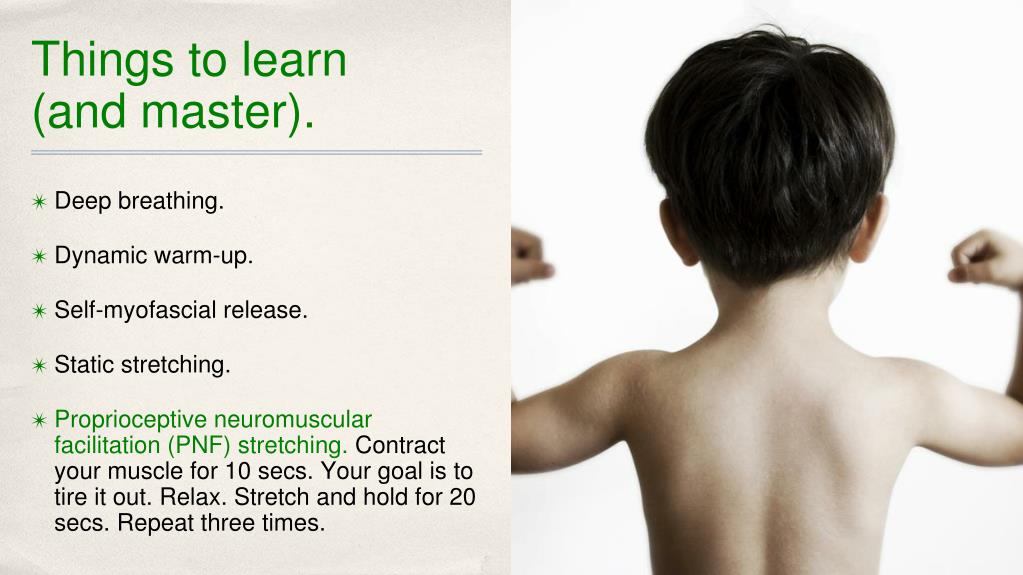 Things to learn
(and master).

✴ Deep breathing.

✴ Dynamic warm-up.

✴ Self-myofascial release.

✴ Static stretching.

✴ Proprioceptive neuromuscular facilitation (PNF) stretching. Contract your muscle for 10 secs. Your goal is to tire it out. Relax. Stretch and hold for 20 secs. Repeat three times.